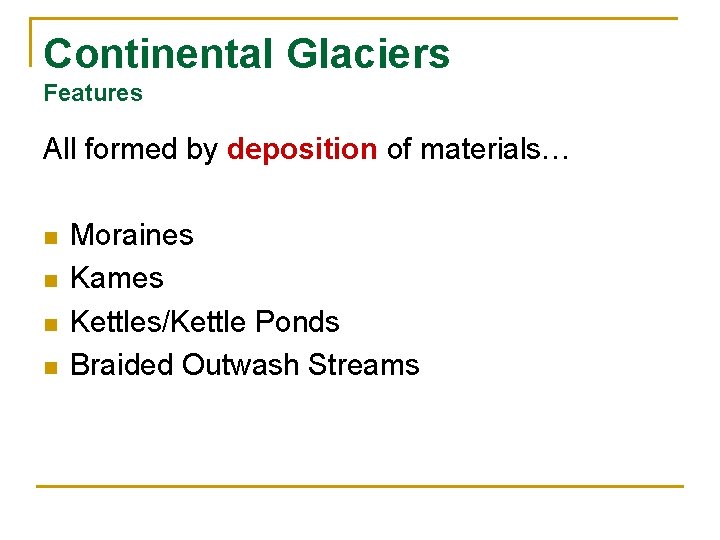 Continental Glaciers
Features

All formed by deposition of materials…

- Moraines
- Kames
- Kettles/Kettle Ponds
- Braided Outwash Streams